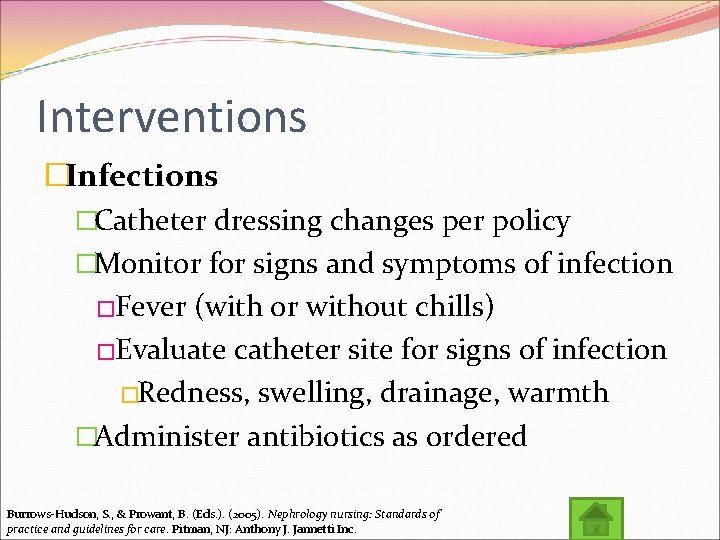 Interventions

□Infections

□Catheter dressing changes per policy

□Monitor for signs and symptoms of infection

□Fever (with or without chills)

□Evaluate catheter site for signs of infection

□Redness, swelling, drainage, warmth

□Administer antibiotics as ordered

Burrows-Hudson, S., & Prowant, B. (Eds.). (2005). Nephrology nursing: Standards of practice and guidelines for care. Pitman, NJ: Anthony J. Jannetti Inc.